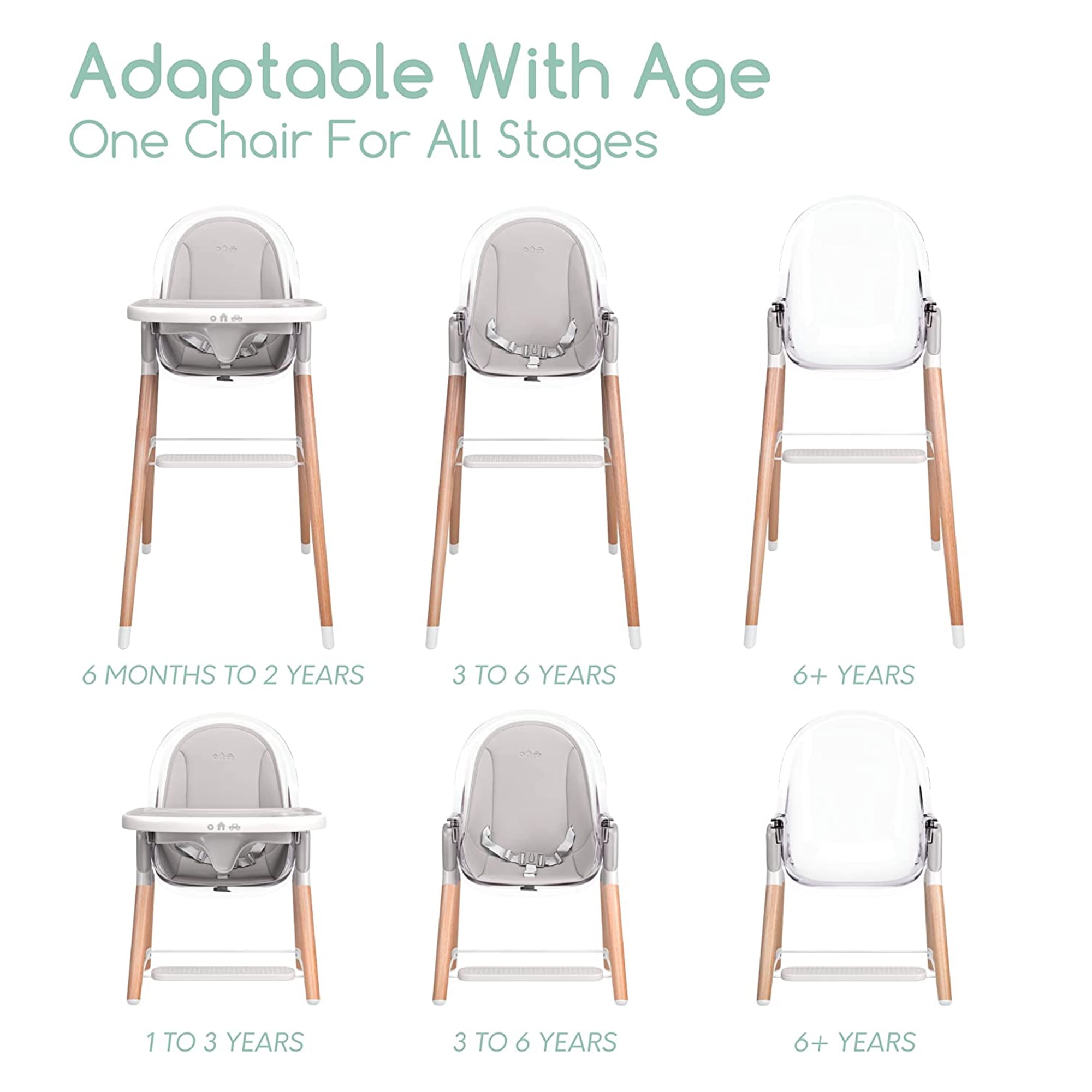 Adaptable With Age
One Chair For All Stages

6 MONTHS TO 2 YEARS

3 TO 6 YEARS

6+ YEARS

1 TO 3 YEARS

3 TO 6 YEARS

6+ YEARS